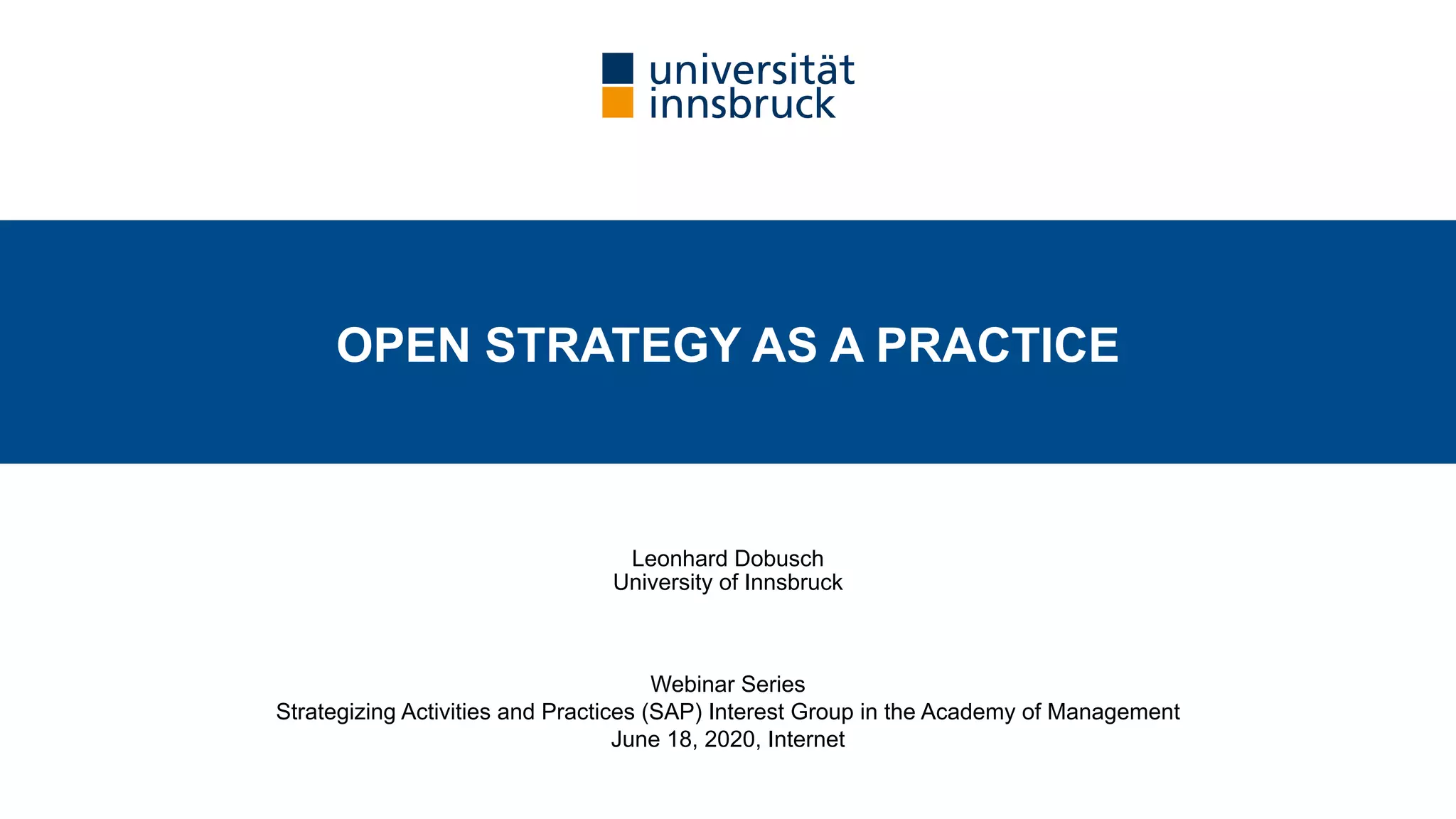 universität
innsbruck

OPEN STRATEGY AS A PRACTICE

Leonhard Dobusch
University of Innsbruck

Webinar Series
Strategizing Activities and Practices (SAP) Interest Group in the Academy of Management
June 18, 2020, Internet